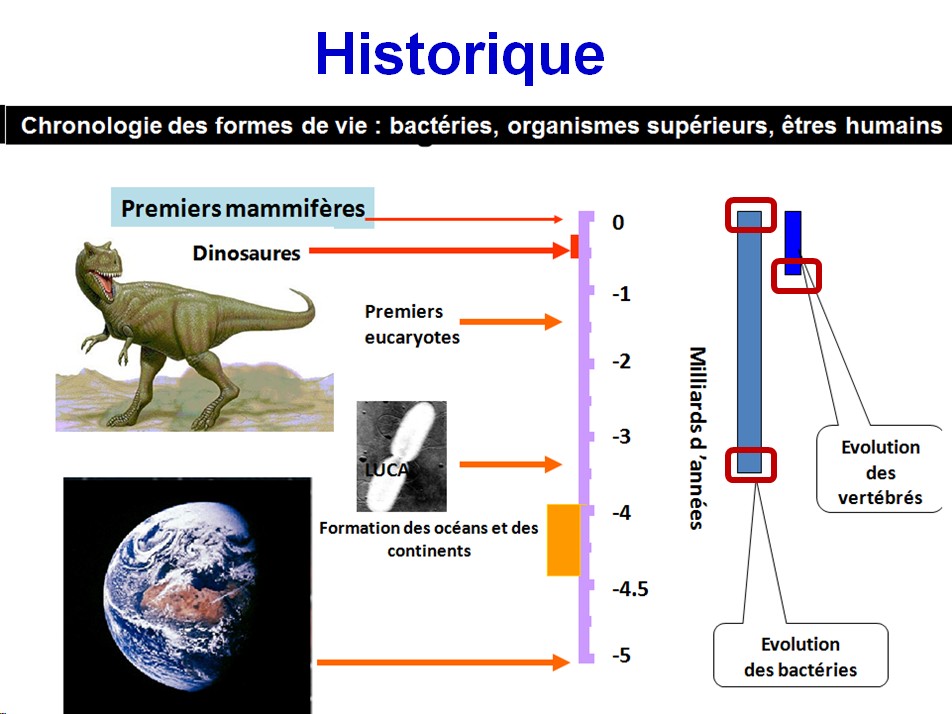 Historique

Chronologie des formes de vie : bactéries, organismes supérieurs, êtres humains

Premiers mammifères

Dinosaures

Premiers eucaryotes

LUCA

Formation des océans et des continents

0
-1
-2
-3
-4
-4.5
-5

Milliards d'années

Evolution des vertébrés

Evolution des bactéries